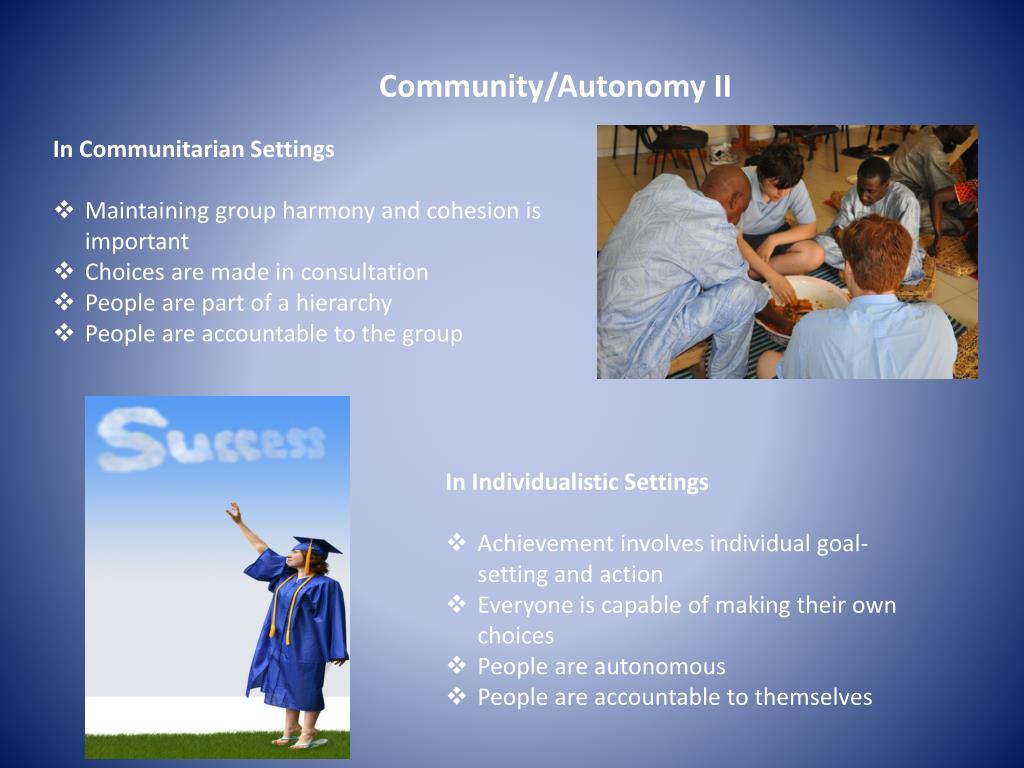 Community/Autonomy II

In Communitarian Settings

❖ Maintaining group harmony and cohesion is important
❖ Choices are made in consultation
❖ People are part of a hierarchy
❖ People are accountable to the group

Success

In Individualistic Settings

❖ Achievement involves individual goal-setting and action
❖ Everyone is capable of making their own choices
❖ People are autonomous
❖ People are accountable to themselves